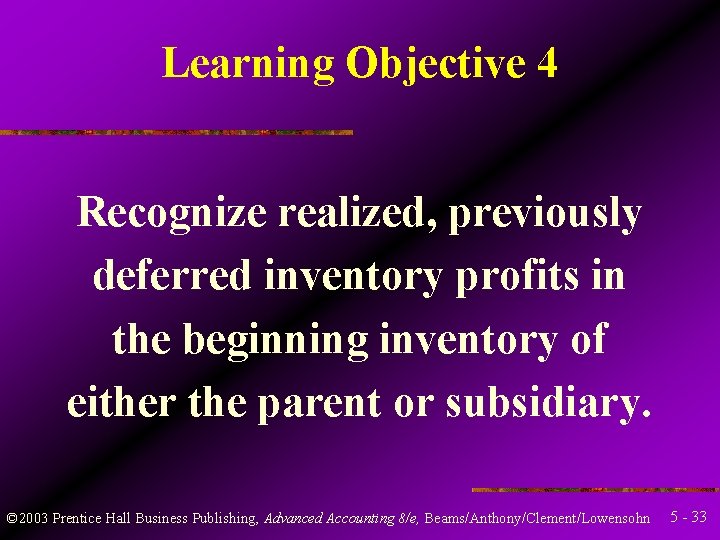 Learning Objective 4

Recognize realized, previously deferred inventory profits in the beginning inventory of either the parent or subsidiary.

©2003 Prentice Hall Business Publishing, Advanced Accounting 8/e, Beams/Anthony/Clement/Lowensohn 5 - 33